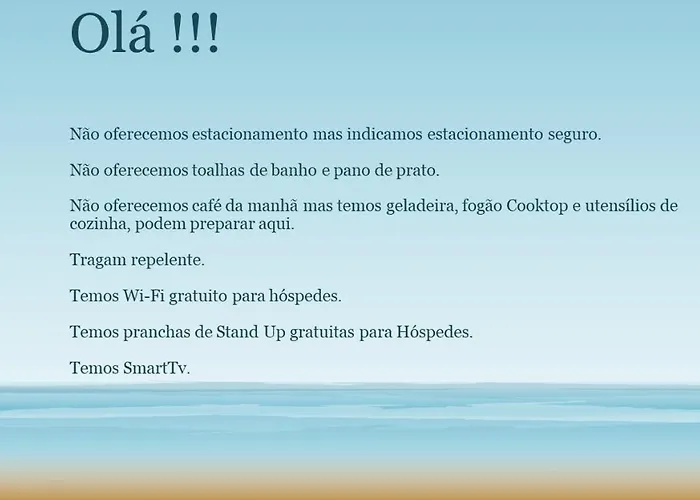 Olá !!!

Não oferecemos estacionamento mas indicamos estacionamento seguro.

Não oferecemos toalhas de banho e pano de prato.

Não oferecemos café da manhã mas temos geladeira, fogão Cooktop e utensílios de cozinha, podem preparar aqui.

Tragam repelente.

Temos Wi-Fi gratuito para hóspedes.

Temos pranchas de Stand Up gratuitas para Hóspedes.

Temos SmartTv.